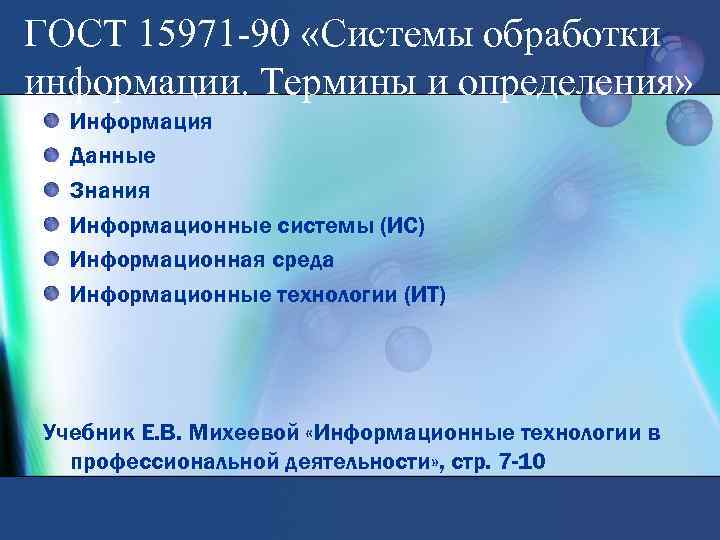 ГОСТ 15971-90 «Системы обработки информации. Термины и определения»

Информация
Данные
Знания
Информационные системы (ИС)
Информационная среда
Информационные технологии (ИТ)

Учебник Е.В. Михеевой «Информационные технологии в профессиональной деятельности», стр. 7-10